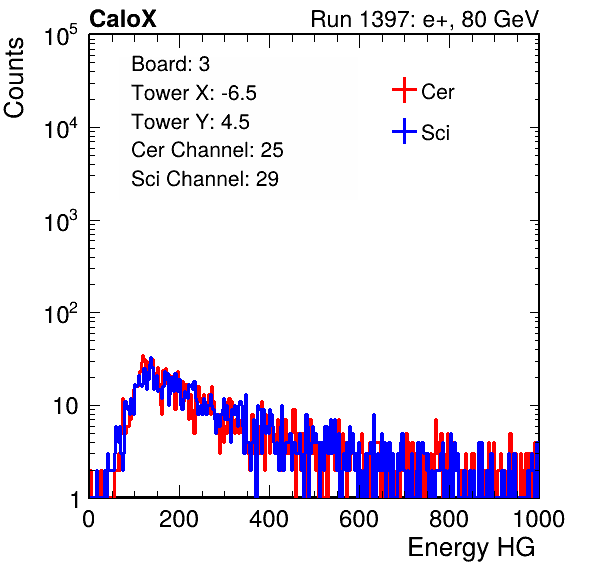 CaloX

Run 1397: e+, 80 GeV

Counts

$10^5$

$10^4$

$10^3$

$10^2$

10

1

Board: 3
Tower X: -6.5
Tower Y: 4.5
Cer Channel: 25
Sci Channel: 29

Cer

Sci

0 200 400 600 800 1000

Energy HG